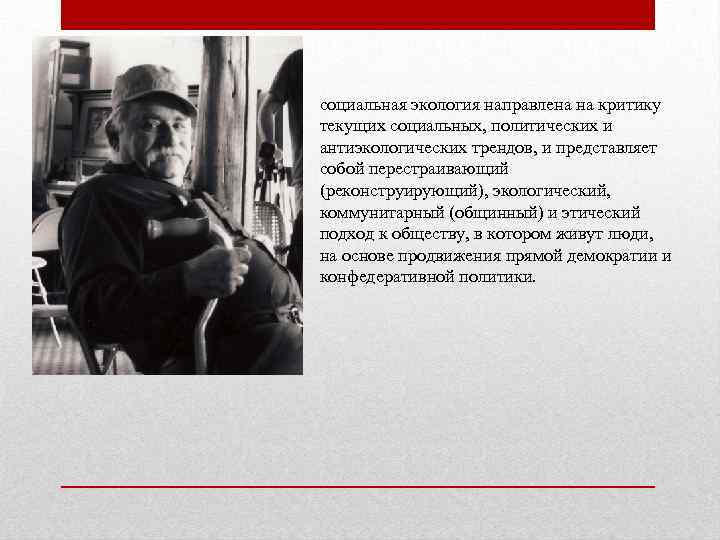 социальная экология направлена на критику текущих социальных, политических и антиэкологических трендов, и представляет собой перестраивающий (реконструирующий), экологический, коммунитарный (общинный) и этический подход к обществу, в котором живут люди, на основе продвижения прямой демократии и конфедеративной политики.